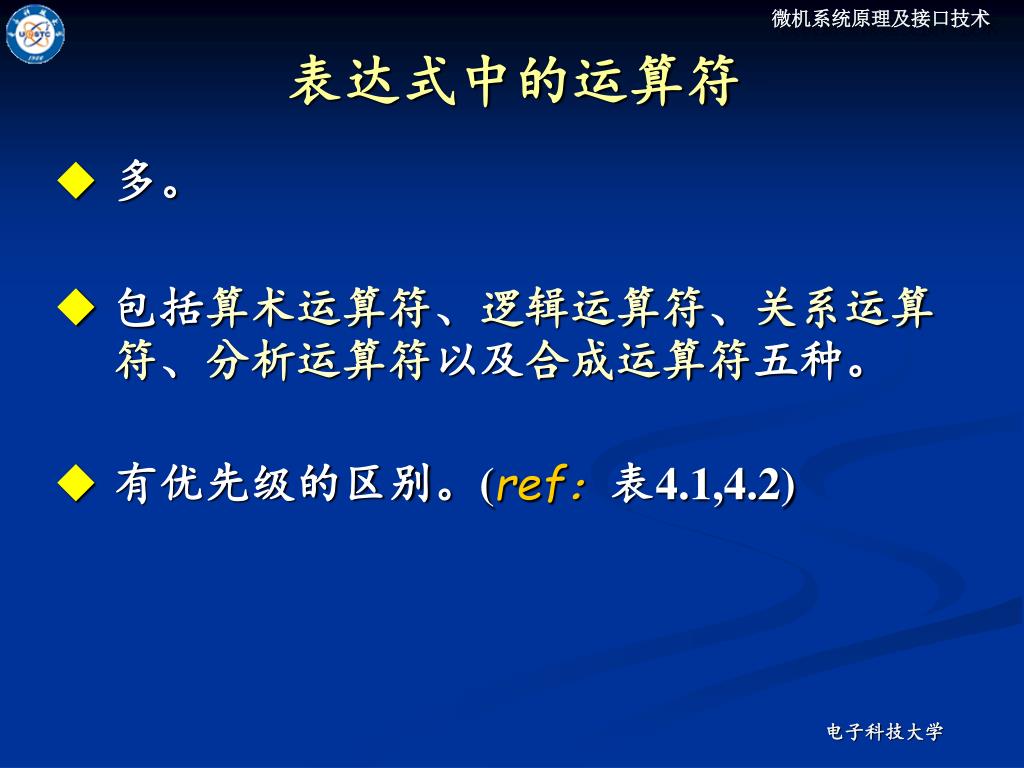 微机系统原理及接口技术

表达式中的运算符

◆ 多。

◆ 包括算术运算符、逻辑运算符、关系运算符、分析运算符以及合成运算符五种。

◆ 有优先级的区别。(ref: 表4.1,4.2)

电子科技大学